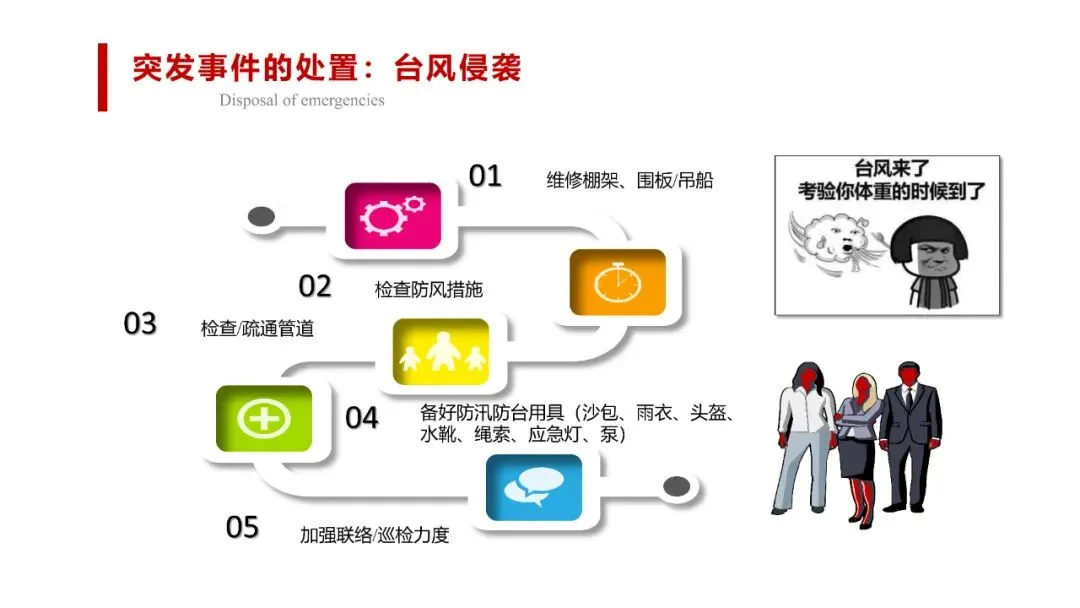 突发事件的处置：台风侵袭
Disposal of emergencies

01 维修棚架、围板/吊船

02 检查防风措施

03 检查/疏通管道

04 备好防汛防台用具（沙包、雨衣、头盔、水靴、绳索、应急灯、泵）

05 加强联络/巡检力度

台风来了
考验你体重的时候到了